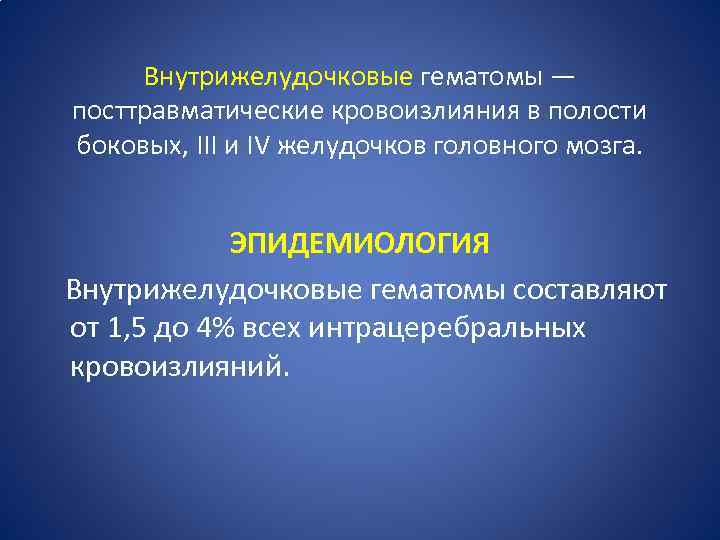 Внутрижелудочковые гематомы — посттравматические кровоизлияния в полости боковых, III и IV желудочков головного мозга.

ЭПИДЕМИОЛОГИЯ

Внутрижелудочковые гематомы составляют от 1,5 до 4% всех интрацеребральных кровоизлияний.